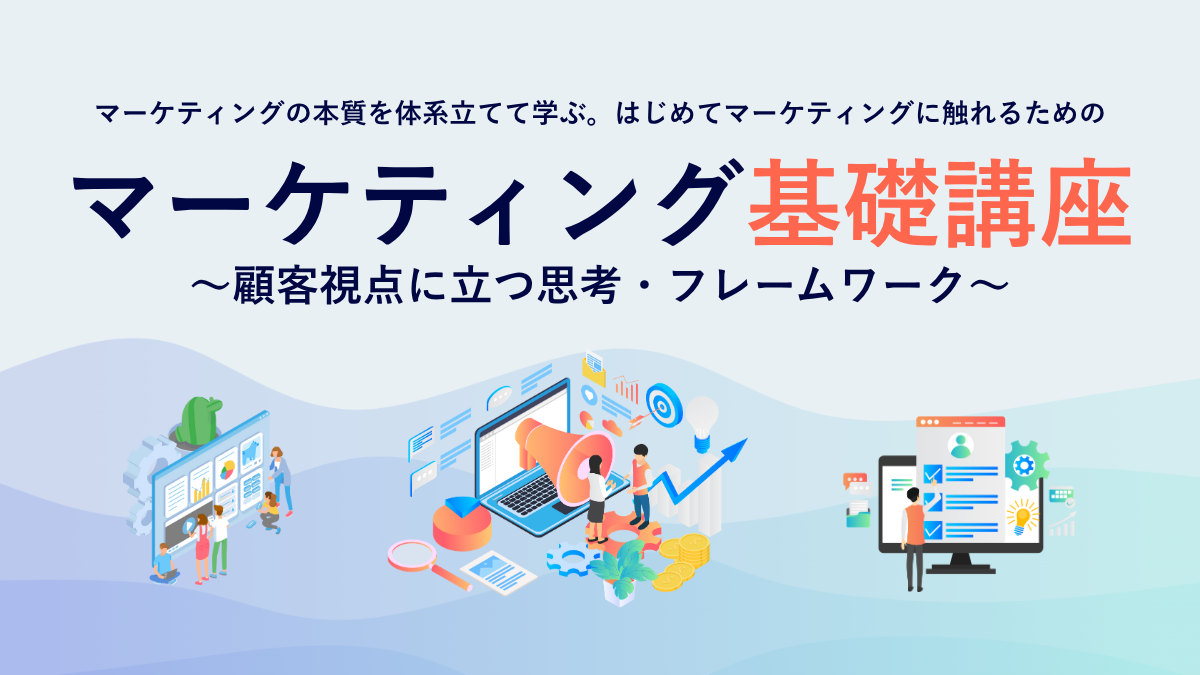 マーケティングの本質を体系立てて学ぶ。はじめてマーケティングに触れるための

マーケティング基礎講座

〜顧客視点に立つ思考・フレームワーク〜